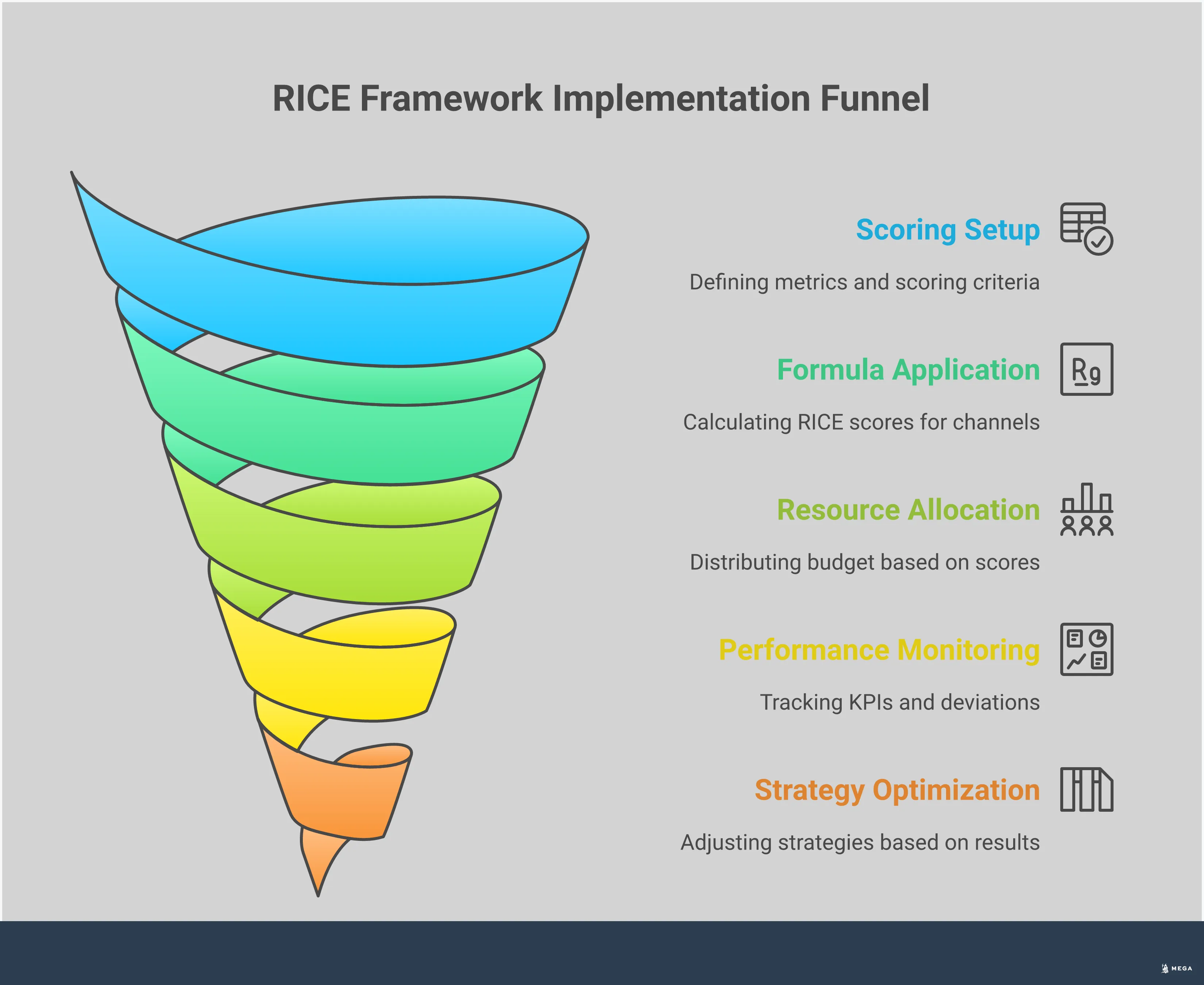 RICE Framework Implementation Funnel

Scoring Setup

Defining metrics and scoring criteria

Formula Application

Rg

Calculating RICE scores for channels

Resource Allocation

Distributing budget based on scores

Performance Monitoring

Tracking KPIs and deviations

Strategy Optimization

Adjusting strategies based on results

MEGA